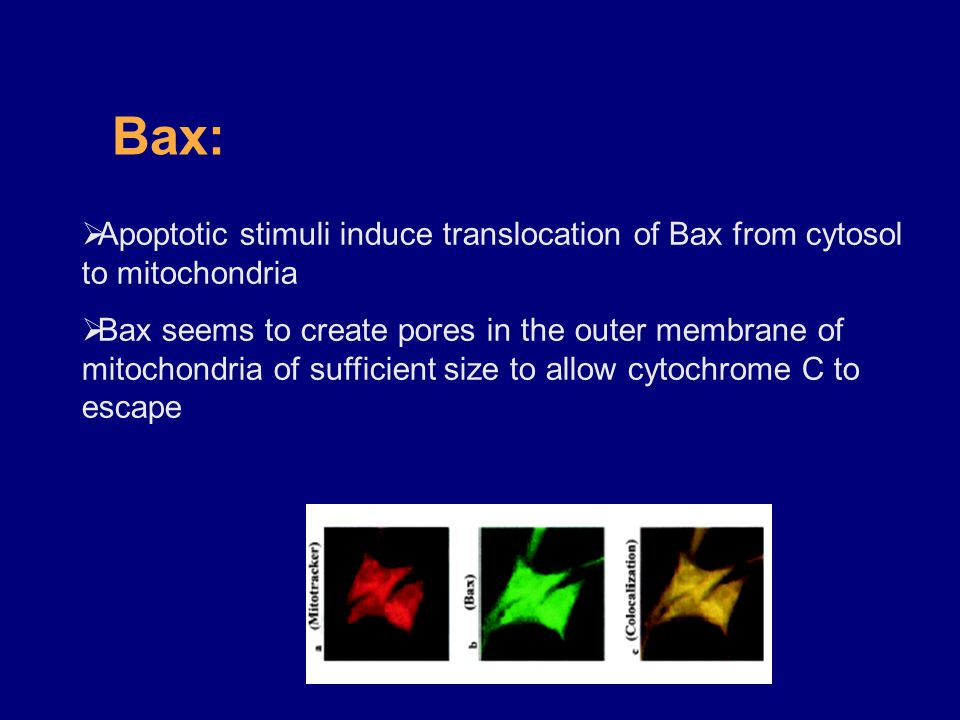 Bax:

➢Apoptotic stimuli induce translocation of Bax from cytosol to mitochondria

➢Bax seems to create pores in the outer membrane of mitochondria of sufficient size to allow cytochrome C to escape

a (Mitotracker)

b (Bax)

c (Colocalization)